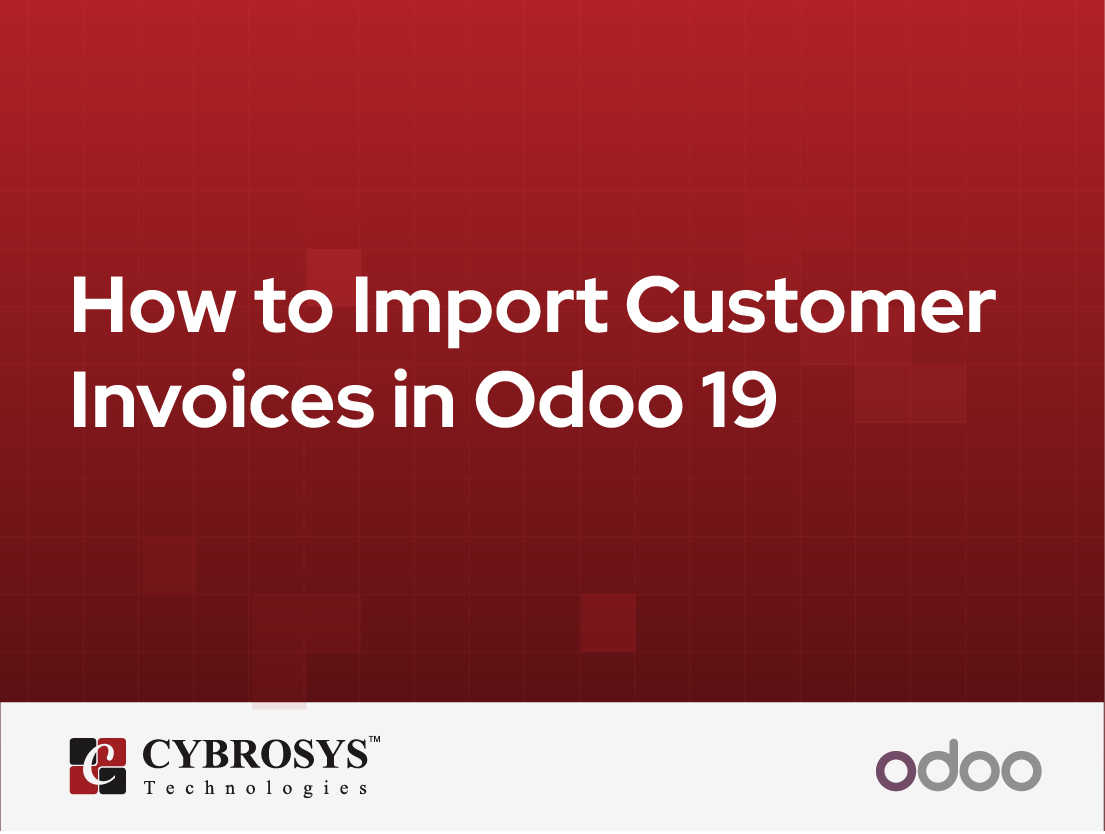 How to Import Customer Invoices in Odoo 19

CYBROSYS™
Technologies

odoo